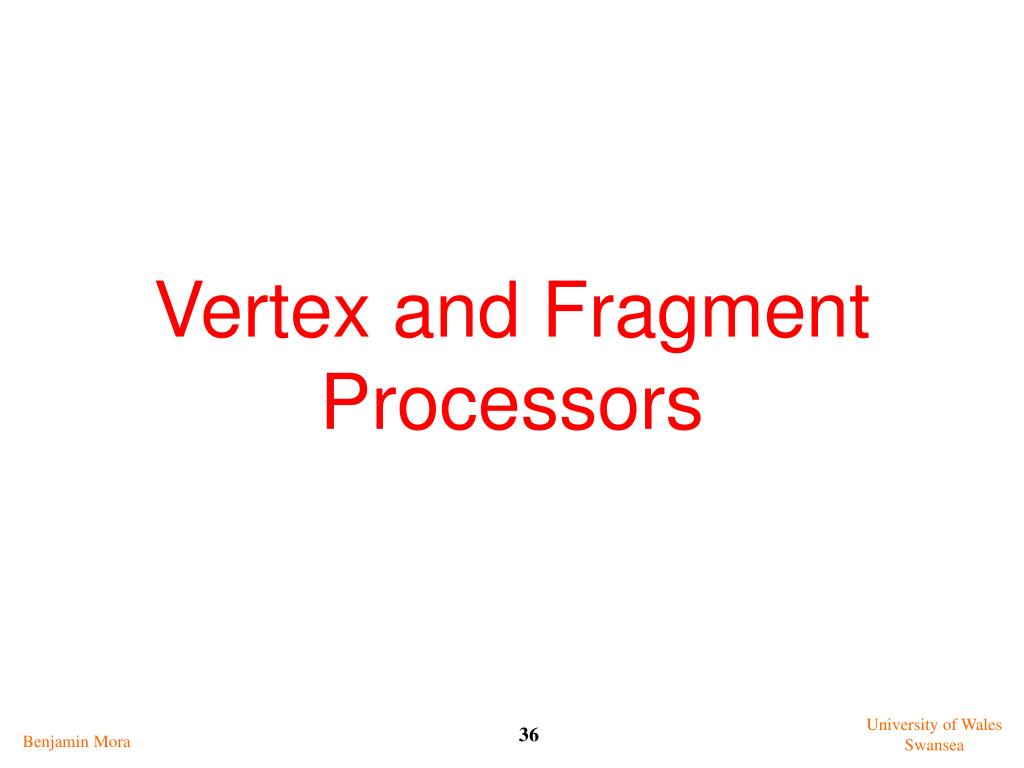 Vertex and Fragment Processors

Benjamin Mora

36

University of Wales
Swansea